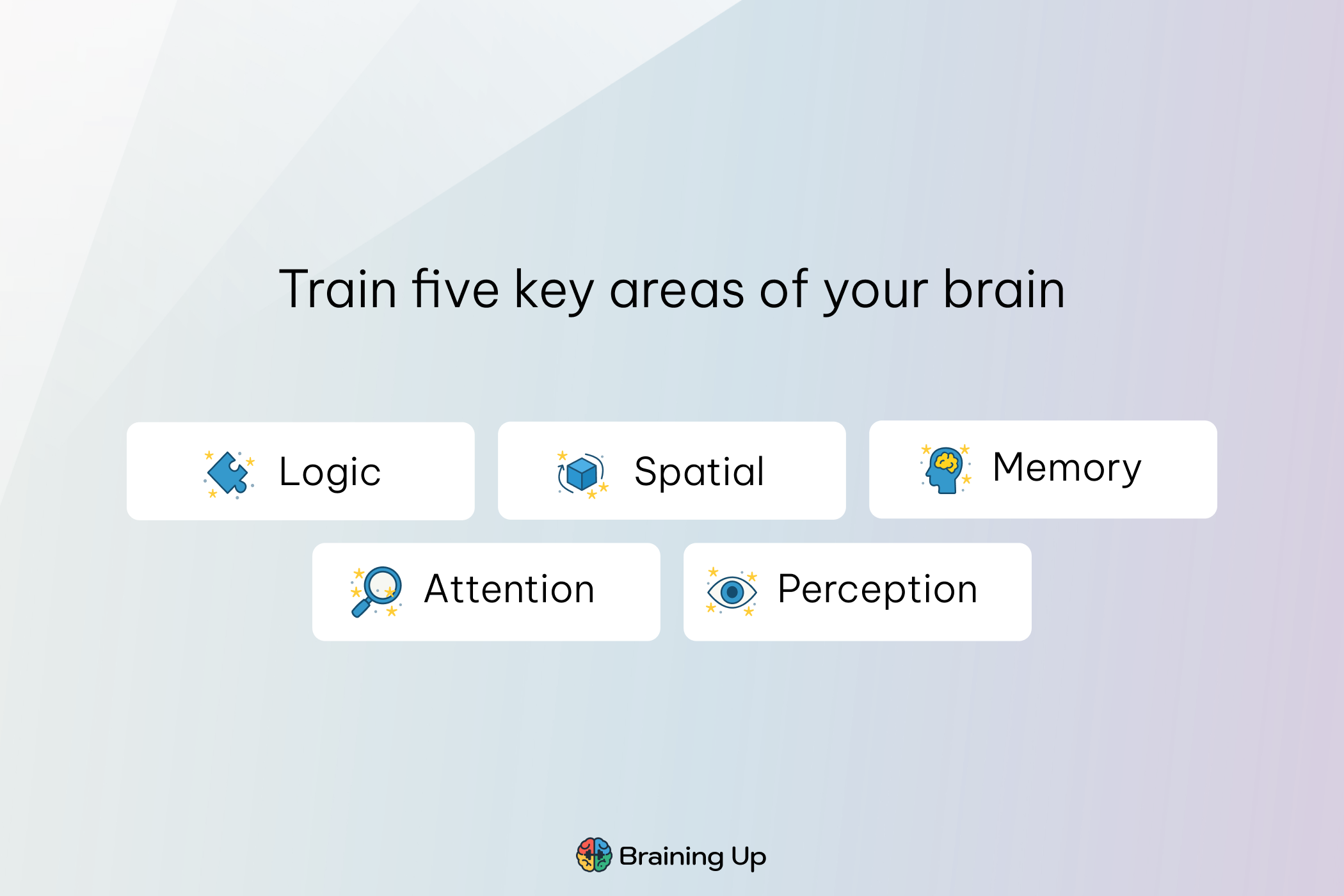 Train five key areas of your brain

Logic

Spatial

Memory

Attention

Perception

Braining Up